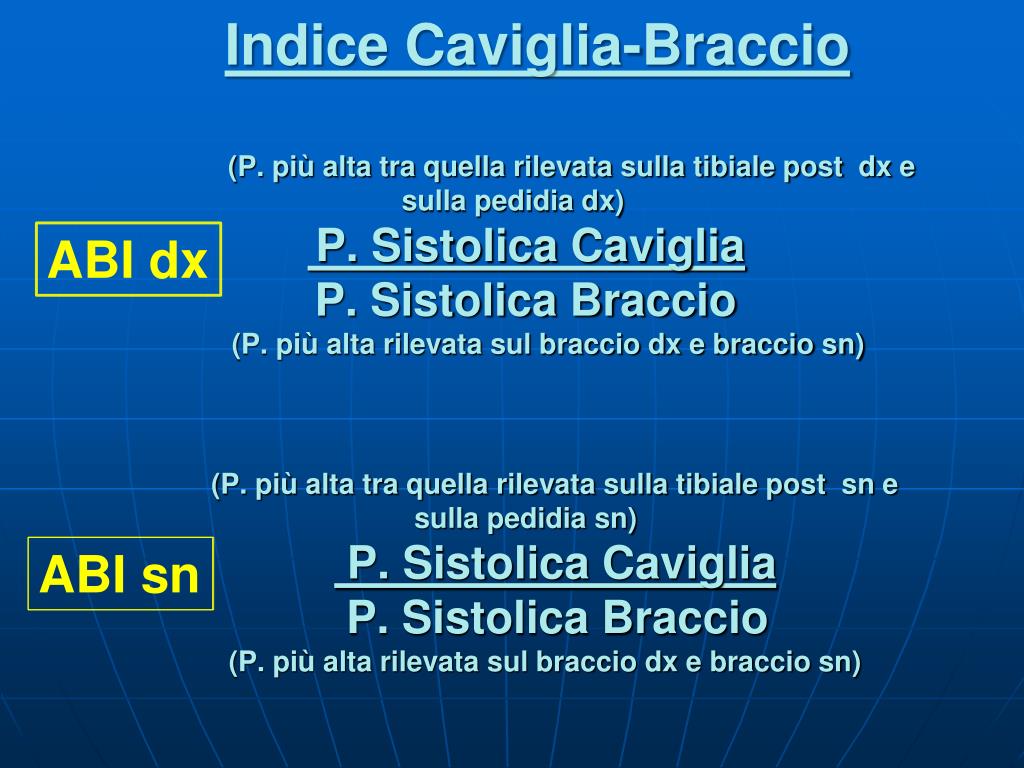 Indice Caviglia-Braccio

(P. più alta tra quella rilevata sulla tibiale post dx e sulla pedidia dx)

ABI dx

P. Sistolica Caviglia
P. Sistolica Braccio
(P. più alta rilevata sul braccio dx e braccio sn)

(P. più alta tra quella rilevata sulla tibiale post sn e sulla pedidia sn)

ABI sn

P. Sistolica Caviglia
P. Sistolica Braccio
(P. più alta rilevata sul braccio dx e braccio sn)